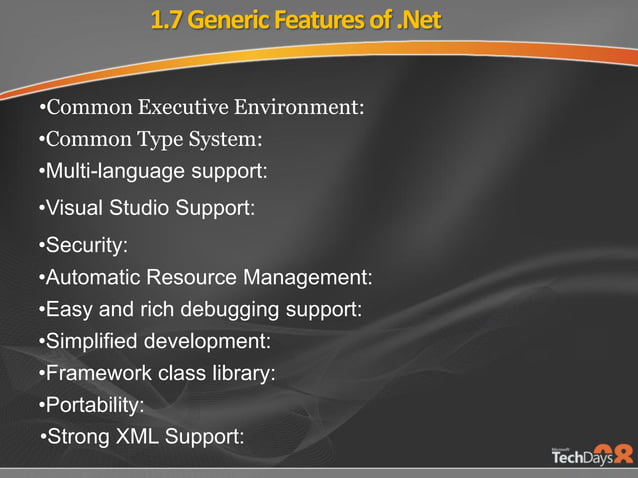 1.7 Generic Features of .Net

•Common Executive Environment:

•Common Type System:

•Multi-language support:

•Visual Studio Support:

•Security:

•Automatic Resource Management:

•Easy and rich debugging support:

•Simplified development:

•Framework class library:

•Portability:

•Strong XML Support:

Microsoft TechDays 08